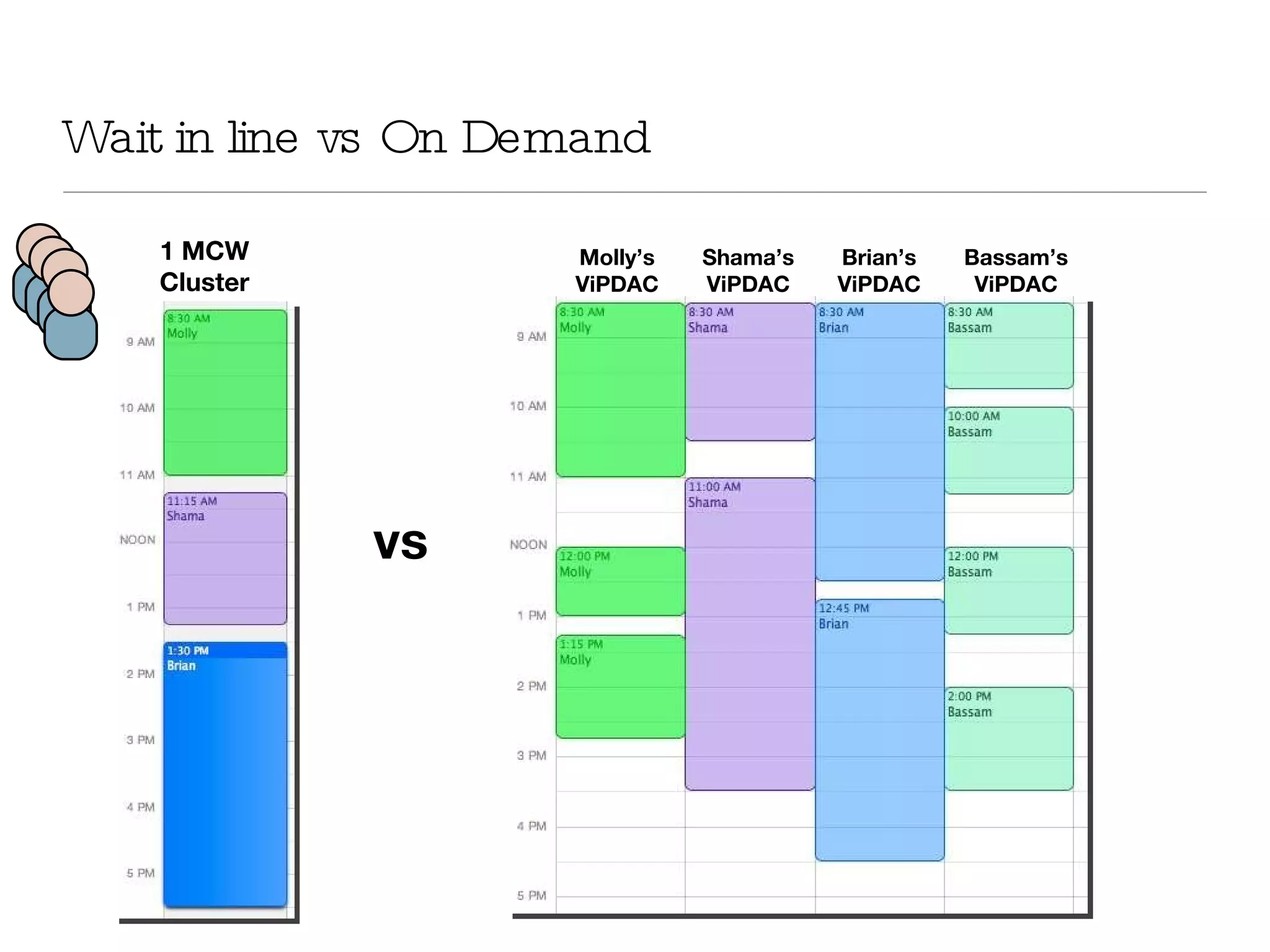 Wait in line vs On Demand

1 MCW Cluster

9 AM
10 AM
11 AM
NOON
1 PM
2 PM
3 PM
4 PM
5 PM

8:30 AM
Molly

11:15 AM
Shama

1:30 PM
Brian

vs

Molly's ViPDAC

Shama's ViPDAC

Brian's ViPDAC

Bassam's ViPDAC

9 AM
10 AM
11 AM
NOON
1 PM
2 PM
3 PM
4 PM
5 PM

8:30 AM
Molly

12:00 PM
Molly

1:15 PM
Molly

8:30 AM
Shama

11:00 AM
Shama

8:30 AM
Brian

12:45 PM
Brian

8:30 AM
Bassam

10:00 AM
Bassam

12:00 PM
Bassam

2:00 PM
Bassam